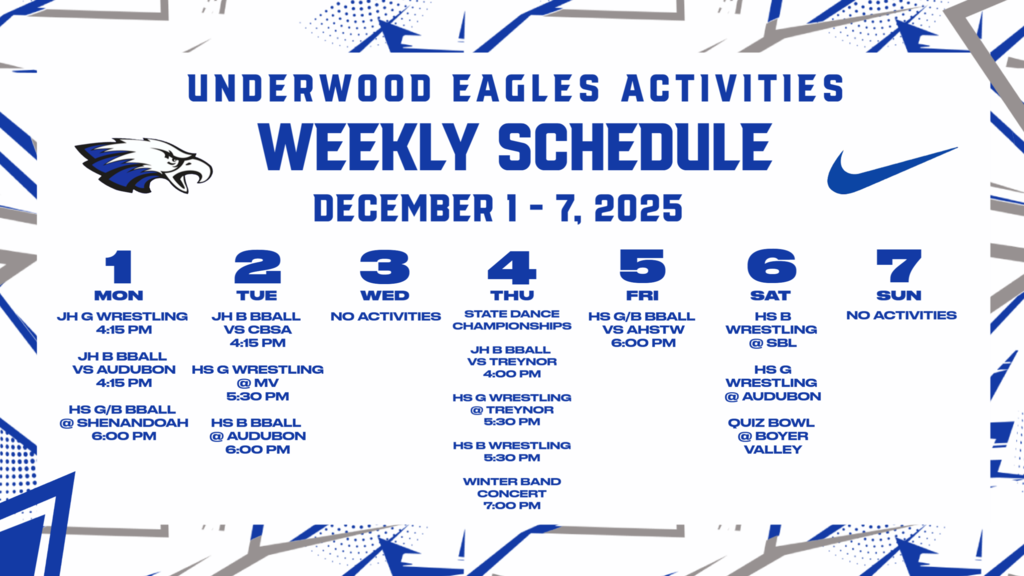 UNDERWOOD EAGLES ACTIVITIES

WEEKLY SCHEDULE

DECEMBER 1 - 7, 2025

1
MON
JH G WRESTLING
4:15 PM

JH B BBALL
VS AUDUBON
4:15 PM

HS G/B BBALL
@ SHENANDOAH
6:00 PM

2
TUE
JH B BBALL
VS CBSA
4:15 PM

HS G WRESTLING
@ MV
5:30 PM

HS B BBALL
@ AUDUBON
6:00 PM

3
WED
NO ACTIVITIES

4
THU
STATE DANCE
CHAMPIONSHIPS

JH B BBALL
VS TREYNOR
4:00 PM

HS G WRESTLING
@ TREYNOR
5:30 PM

HS B WRESTLING
5:30 PM

WINTER BAND
CONCERT
7:00 PM

5
FRI
HS G/B BBALL
VS AHSTW
6:00 PM

6
SAT
HS B
WRESTLING
@ SBL

HS G
WRESTLING
@ AUDUBON

QUIZ BOWL
@ BOYER
VALLEY

7
SUN
NO ACTIVITIES